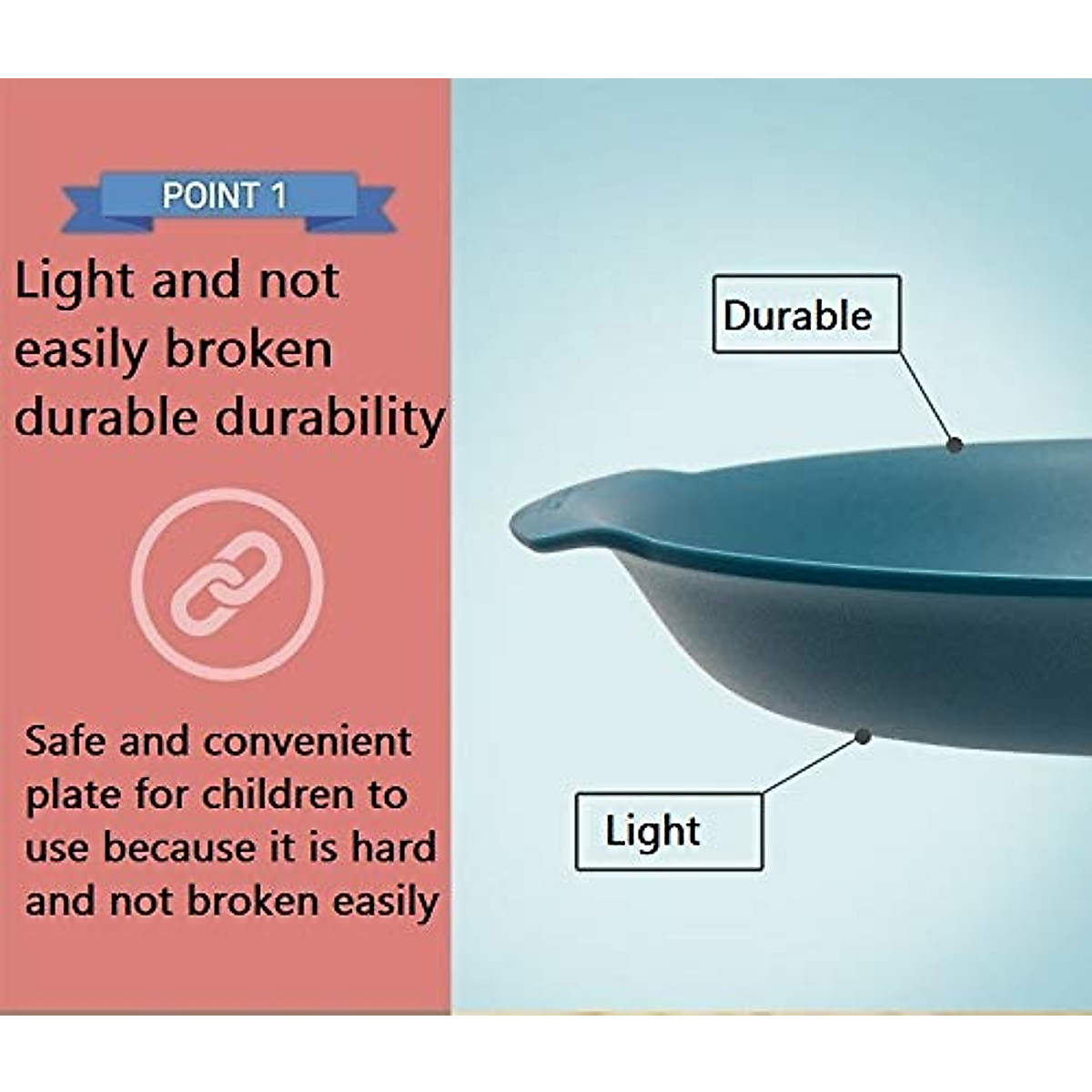 POINT 1

Light and not easily broken durable durability

Safe and convenient plate for children to use because it is hard and not broken easily

Durable

Light